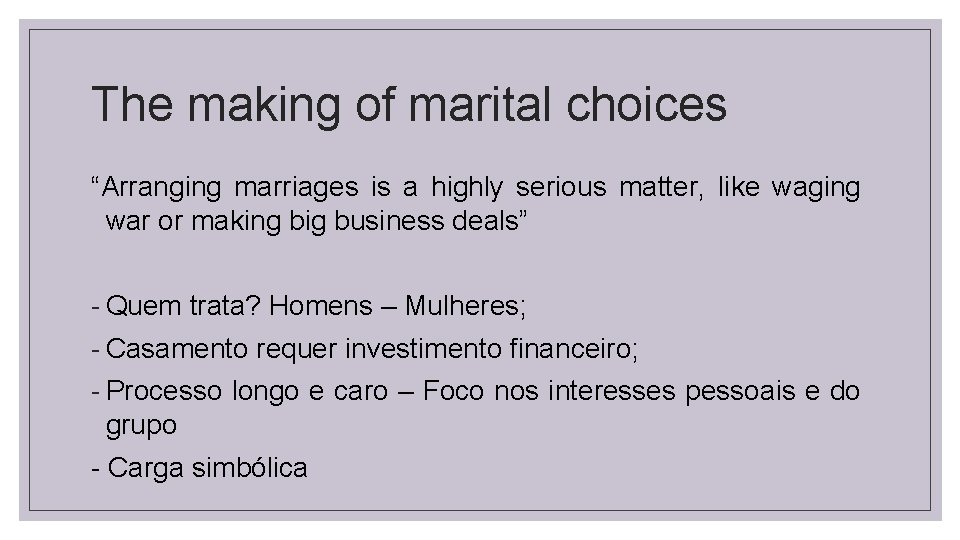 The making of marital choices

“Arranging marriages is a highly serious matter, like waging war or making big business deals”

- Quem trata? Homens – Mulheres;
- Casamento requer investimento financeiro;
- Processo longo e caro – Foco nos interesses pessoais e do grupo
- Carga simbólica